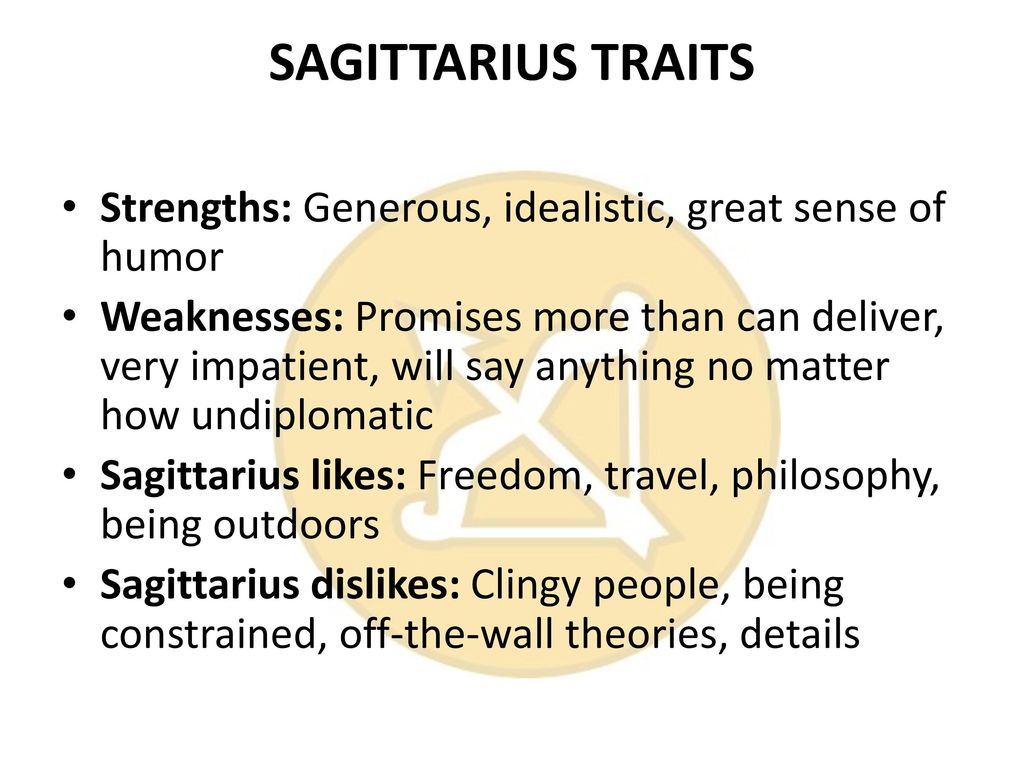 SAGITTARIUS TRAITS

• Strengths: Generous, idealistic, great sense of humor
• Weaknesses: Promises more than can deliver, very impatient, will say anything no matter how undiplomatic
• Sagittarius likes: Freedom, travel, philosophy, being outdoors
• Sagittarius dislikes: Clingy people, being constrained, off-the-wall theories, details